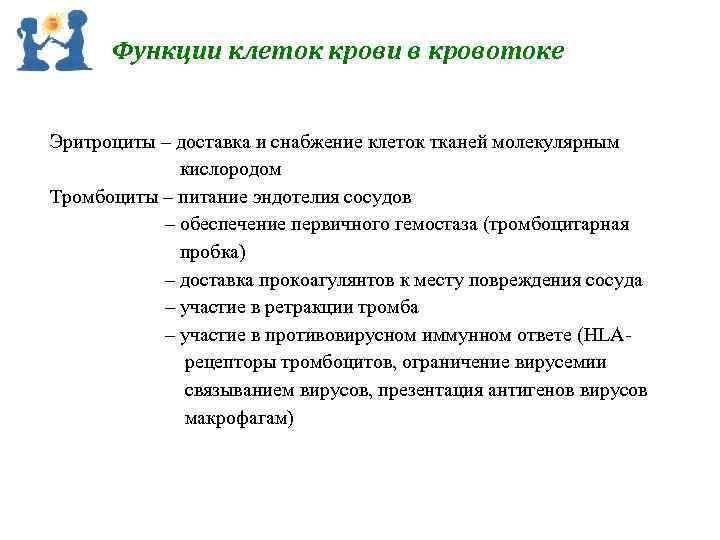 Функции клеток крови в кровотоке

Эритроциты – доставка и снабжение клеток тканей молекулярным кислородом
Тромбоциты – питание эндотелия сосудов
– обеспечение первичного гемостаза (тромбоцитарная пробка)
– доставка прокоагулянтов к месту повреждения сосуда
– участие в ретракции тромба
– участие в противовирусном иммунном ответе (HLA-рецепторы тромбоцитов, ограничение вирусемии связыванием вирусов, презентация антигенов вирусов макрофагам)